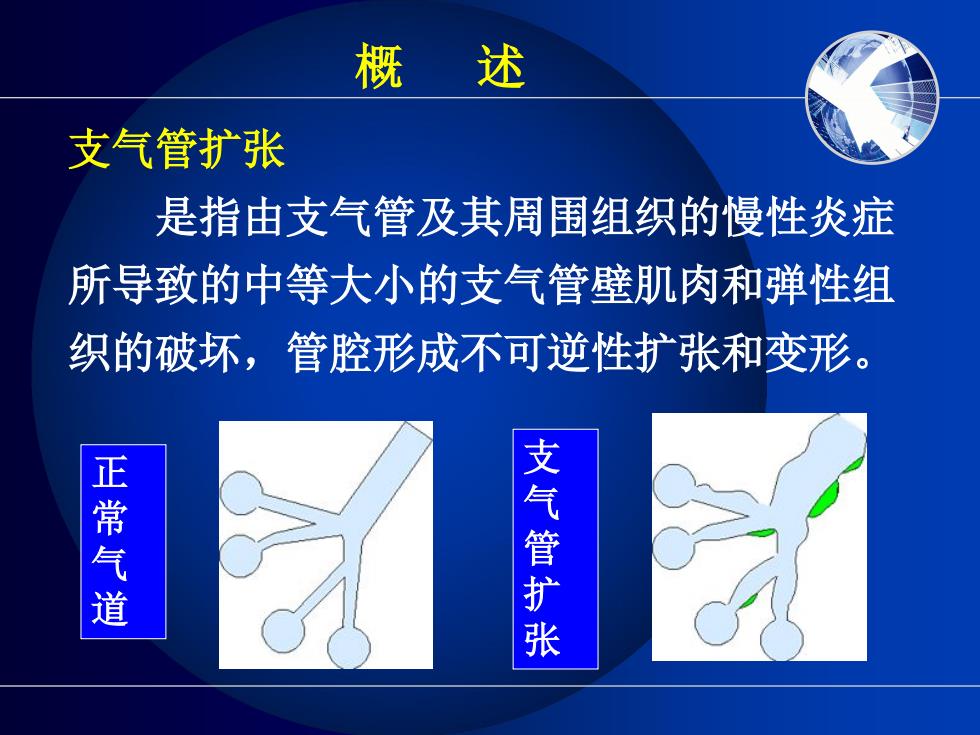 概　述

支气管扩张

是指由支气管及其周围组织的慢性炎症所导致的中等大小的支气管壁肌肉和弹性组织的破坏，管腔形成不可逆性扩张和变形。

正常气道

支气管扩张